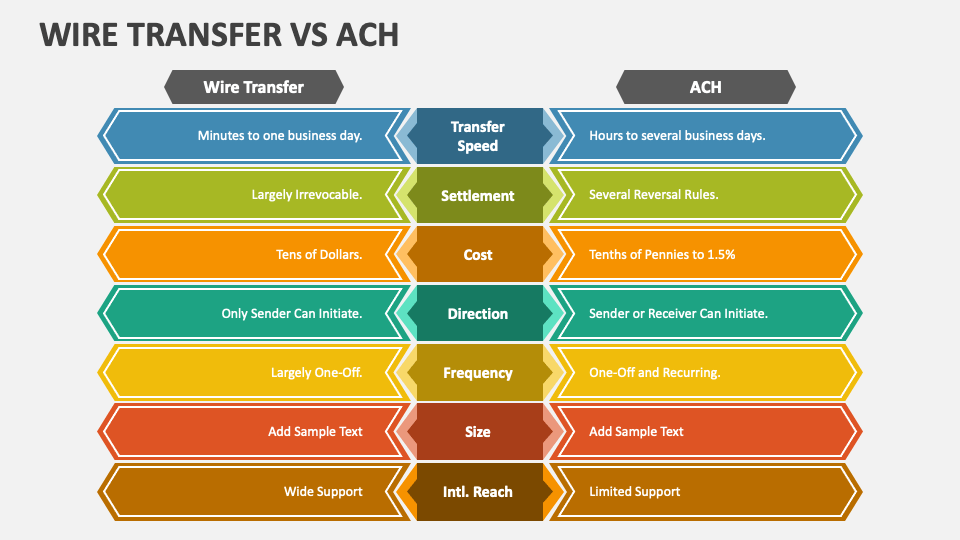 WIRE TRANSFER VS ACH

| Wire Transfer | | ACH |
|---|---|---|
| Minutes to one business day. | Transfer Speed | Hours to several business days. |
| Largely Irrevocable. | Settlement | Several Reversal Rules. |
| Tens of Dollars. | Cost | Tenths of Pennies to 1.5% |
| Only Sender Can Initiate. | Direction | Sender or Receiver Can Initiate. |
| Largely One-Off. | Frequency | One-Off and Recurring. |
| Add Sample Text | Size | Add Sample Text |
| Wide Support | Intl. Reach | Limited Support |